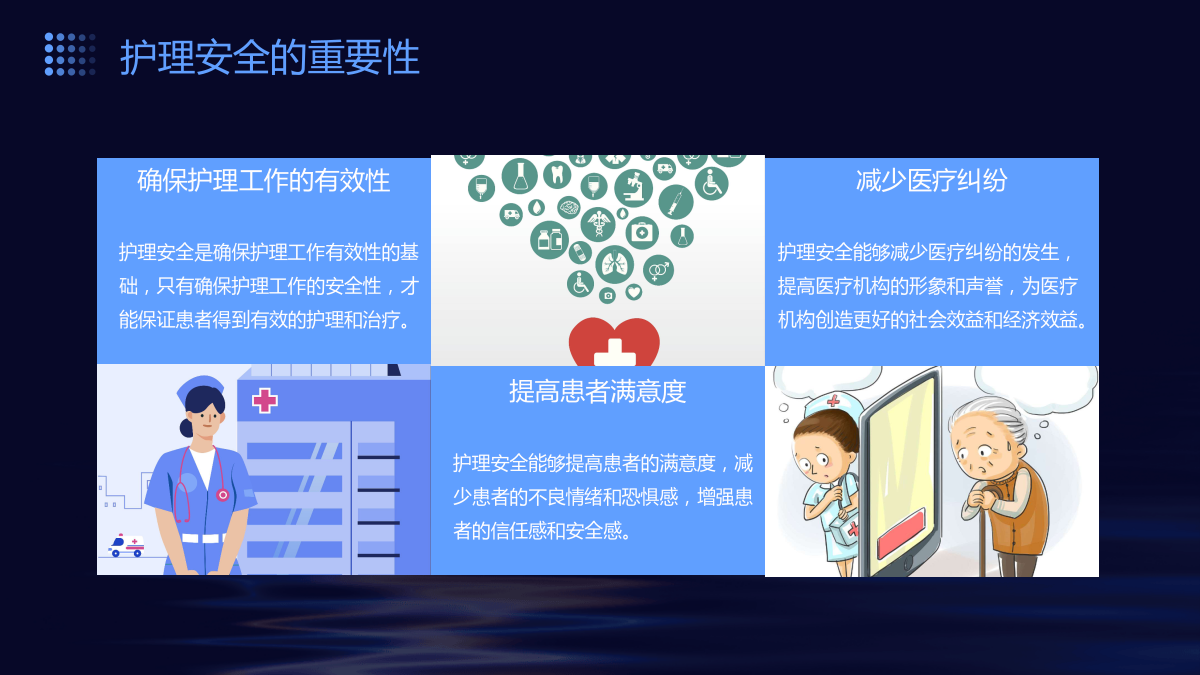 护理安全的重要性

确保护理工作的有效性

护理安全是确保护理工作有效性的基础，只有确保护理工作的安全性，才能保证患者得到有效的护理和治疗。

减少医疗纠纷

护理安全能够减少医疗纠纷的发生，提高医疗机构的形象和声誉，为医疗机构创造更好的社会效益和经济效益。

提高患者满意度

护理安全能够提高患者的满意度，减少患者的不良情绪和恐惧感，增强患者的信任感和安全感。